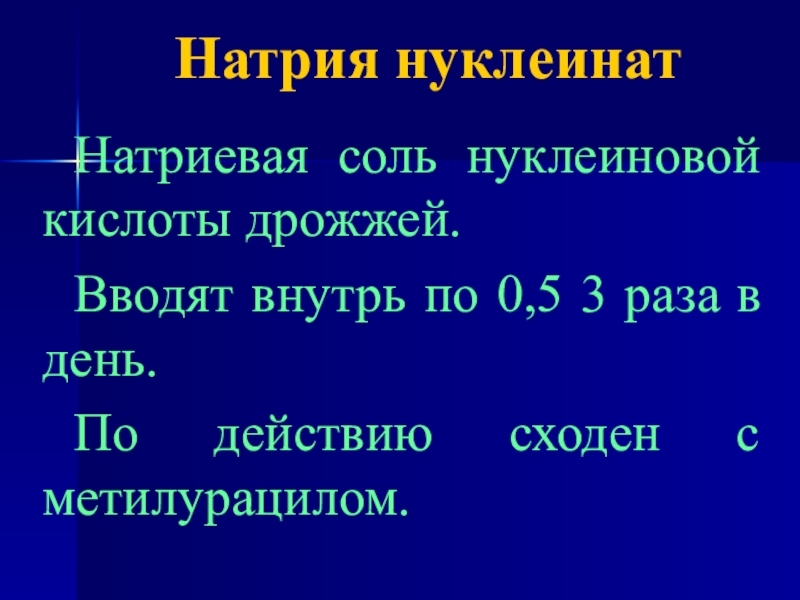 Натрия нуклеинат

Натриевая соль нуклеиновой кислоты дрожжей.

Вводят внутрь по 0,5 3 раза в день.

По действию сходен с метилурацилом.